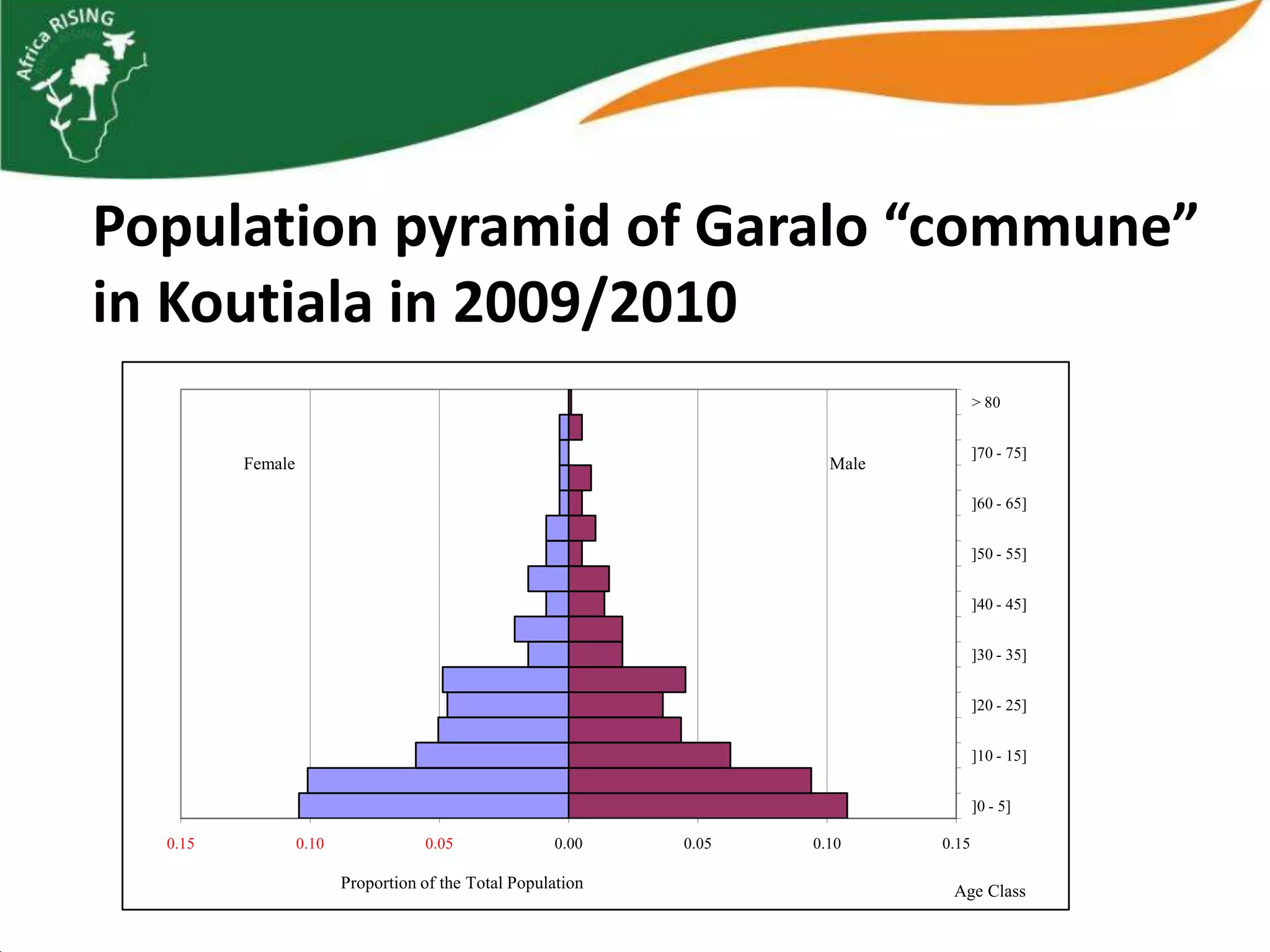 Africa RISING

Population pyramid of Garalo “commune” in Koutiala in 2009/2010

Female

Male

> 80
]70 - 75]
]60 - 65]
]50 - 55]
]40 - 45]
]30 - 35]
]20 - 25]
]10 - 15]
]0 - 5]

0.15 0.10 0.05 0.00 0.05 0.10 0.15

Proportion of the Total Population

Age Class